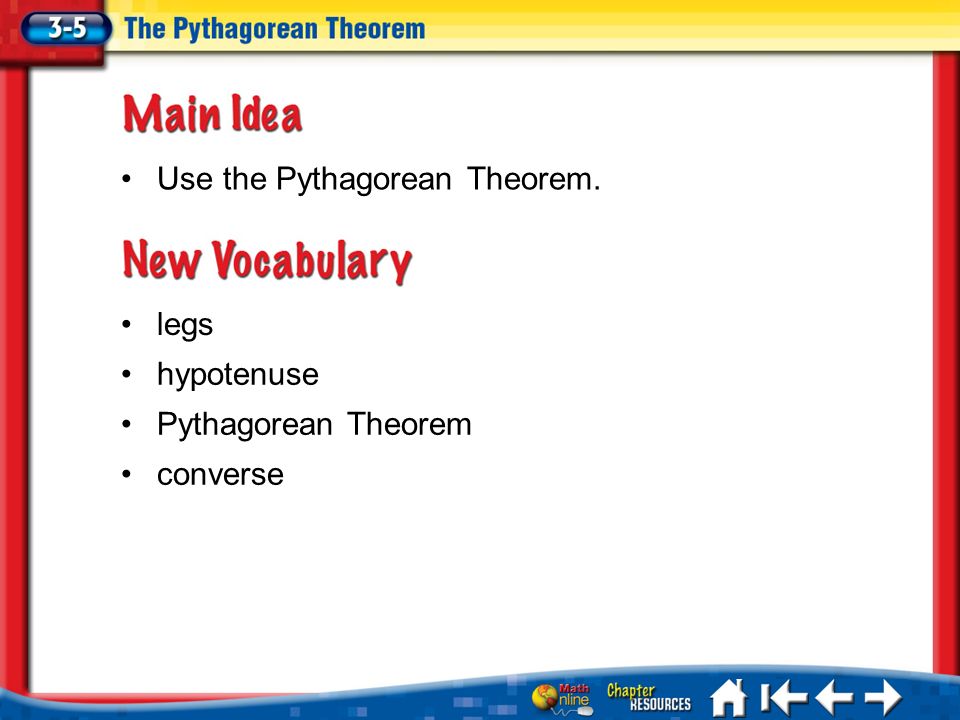 3-5 The Pythagorean Theorem

Main Idea

• Use the Pythagorean Theorem.

New Vocabulary

• legs
• hypotenuse
• Pythagorean Theorem
• converse

Math Online Chapter RESOURCES